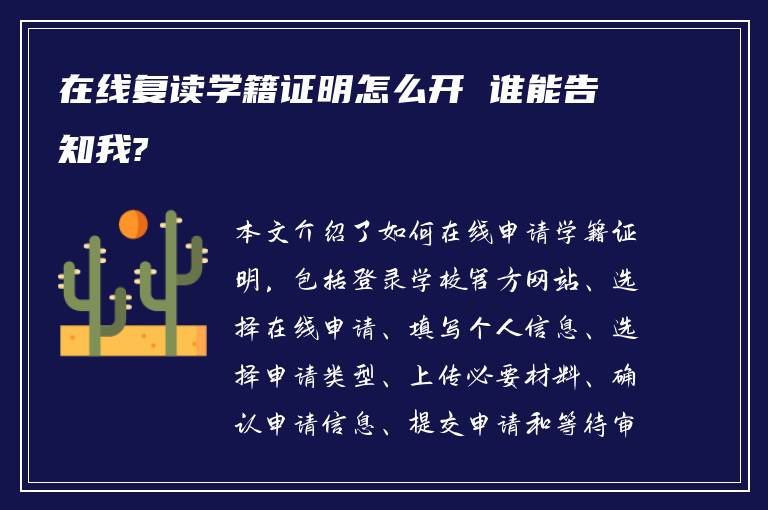 在线复读学籍证明怎么开 谁能告知我?

本文介绍了如何在线申请学籍证明，包括登录学校官方网站、选择在线申请、填写个人信息、选择申请类型、上传必要材料、确认申请信息、提交申请和等待审